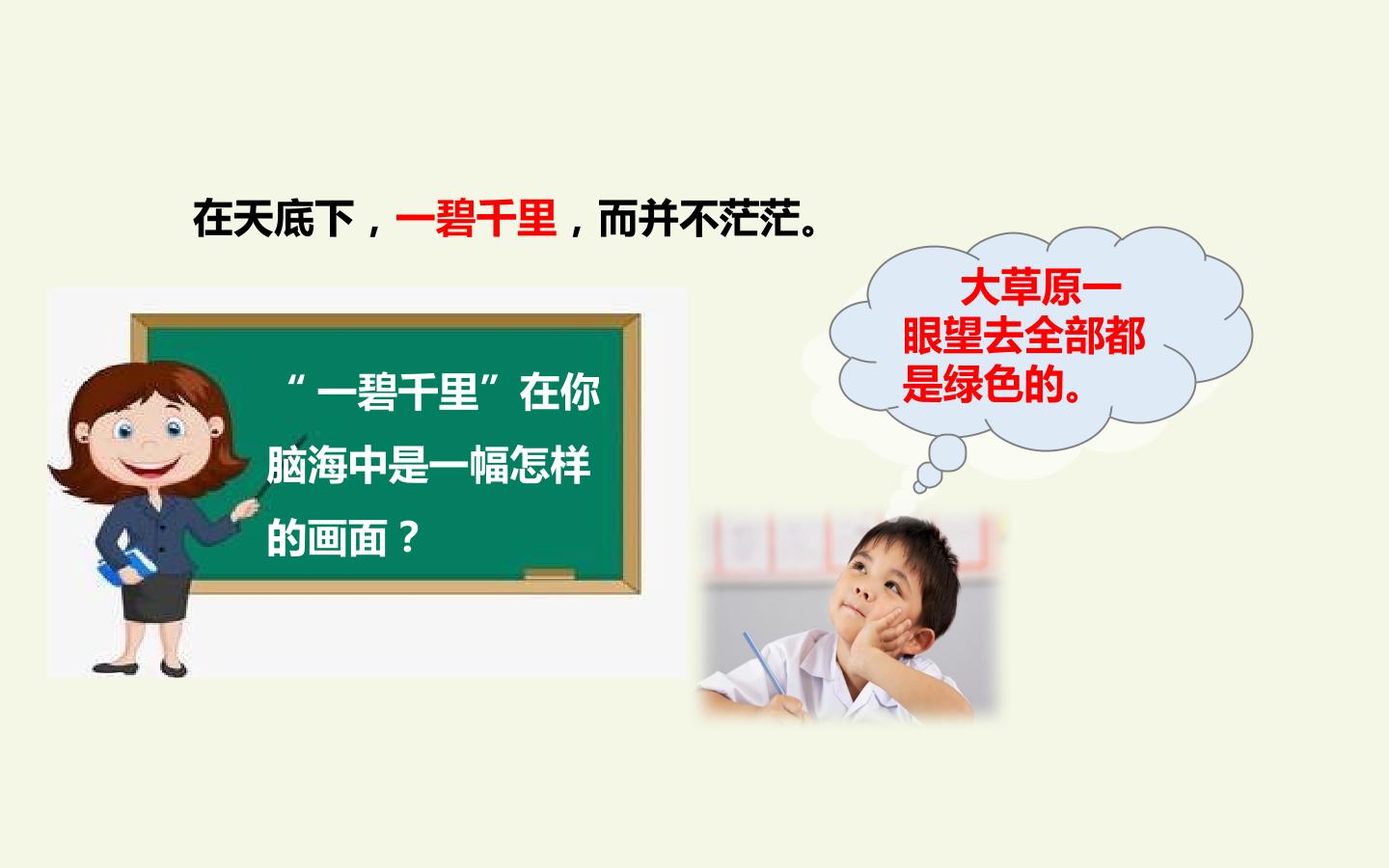 在天底下，一碧千里，而并不茫茫。

“一碧千里”在你脑海中是一幅怎样的画面？

大草原一眼望去全部都是绿色的。